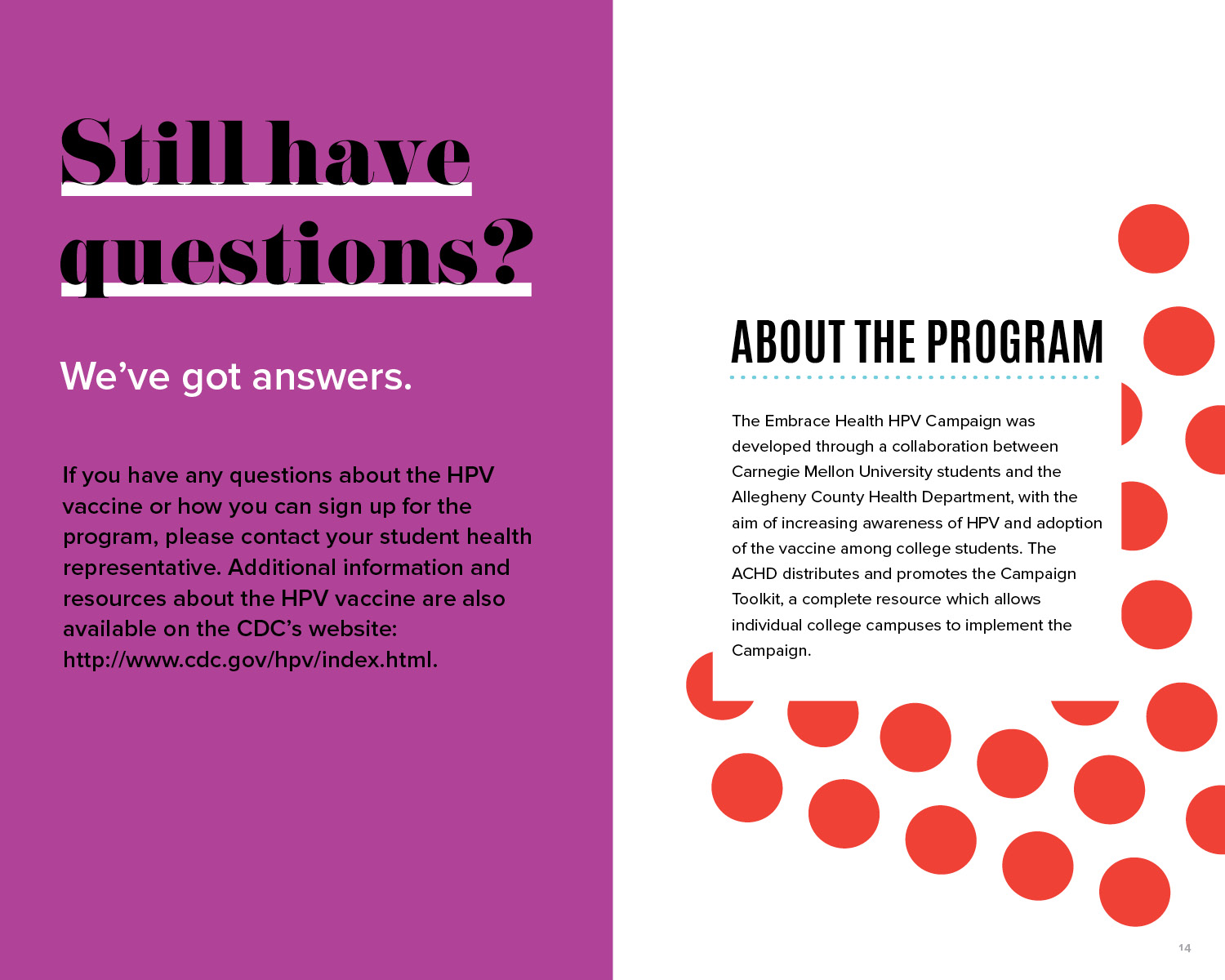 Still have questions?

We’ve got answers.

If you have any questions about the HPV vaccine or how you can sign up for the program, please contact your student health representative. Additional information and resources about the HPV vaccine are also available on the CDC’s website: http://www.cdc.gov/hpv/index.html.

ABOUT THE PROGRAM

The Embrace Health HPV Campaign was developed through a collaboration between Carnegie Mellon University students and the Allegheny County Health Department, with the aim of increasing awareness of HPV and adoption of the vaccine among college students. The ACHD distributes and promotes the Campaign Toolkit, a complete resource which allows individual college campuses to implement the Campaign.

14